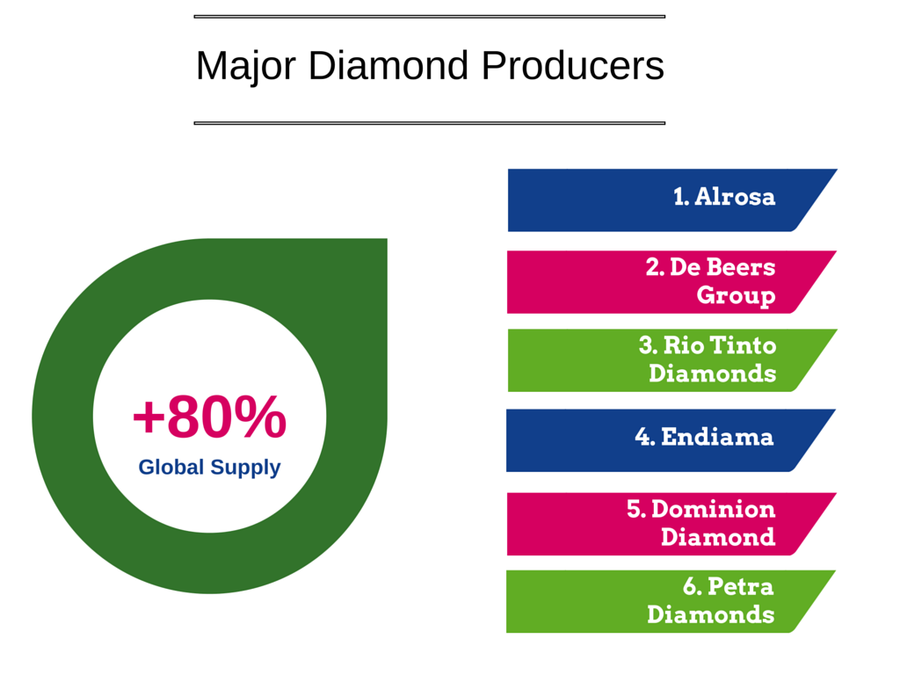 Major Diamond Producers

+80%
Global Supply

1. Alrosa

2. De Beers Group

3. Rio Tinto Diamonds

4. Endiama

5. Dominion Diamond

6. Petra Diamonds